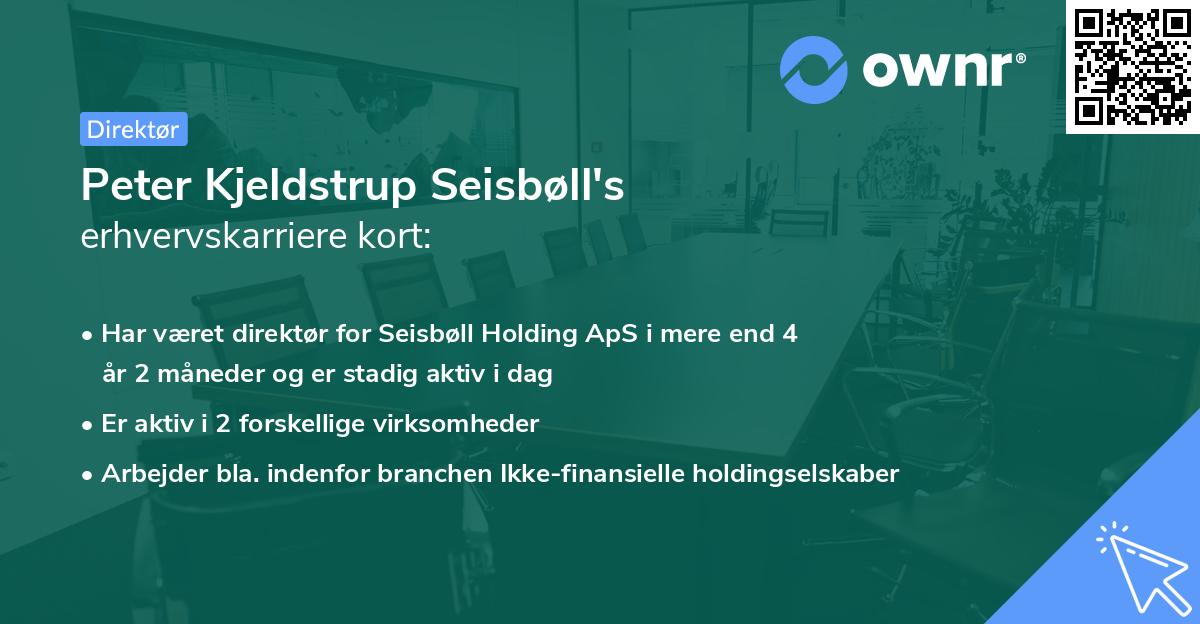 ownr®

Direktør

Peter Kjeldstrup Seisbøll's
erhvervskarriere kort:

• Har været direktør for Seisbøll Holding ApS i mere end 4 år 2 måneder og er stadig aktiv i dag

• Er aktiv i 2 forskellige virksomheder

• Arbejder bla. indenfor branchen Ikke-finansielle holdingselskaber